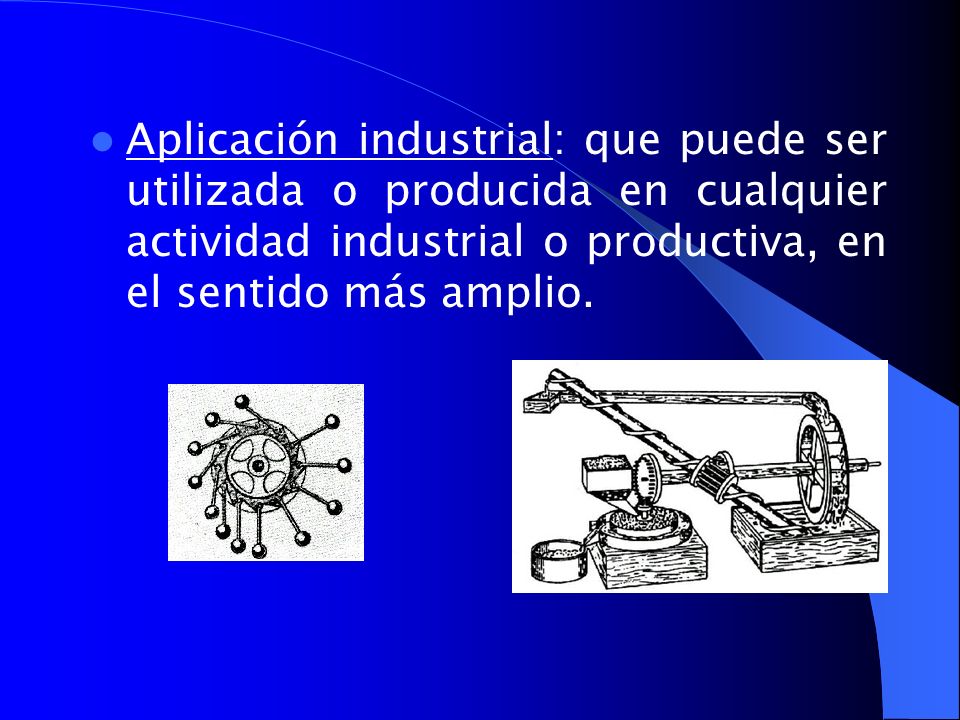 Aplicación industrial: que puede ser utilizada o producida en cualquier actividad industrial o productiva, en el sentido más amplio.